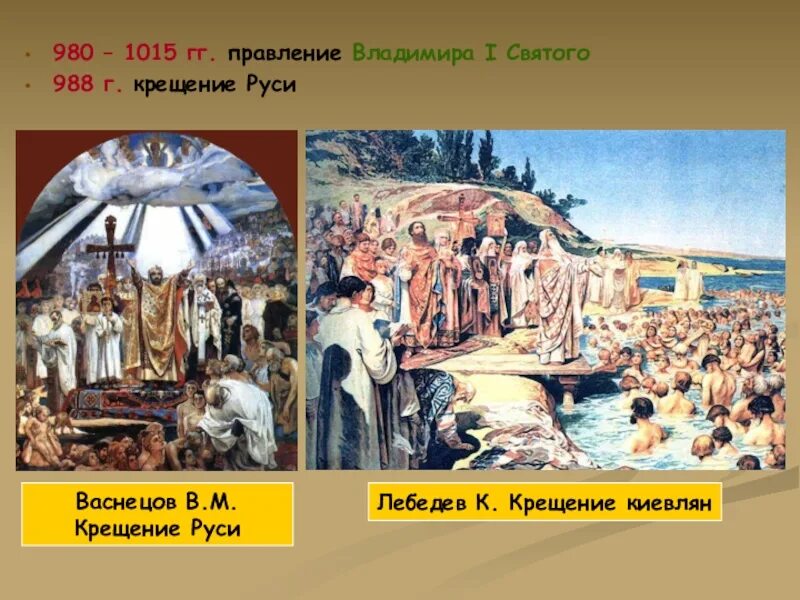 - 980 – 1015 гг. правление Владимира I Святого
- 988 г. крещение Руси

Васнецов В.М. Крещение Руси

Лебедев К. Крещение киевлян